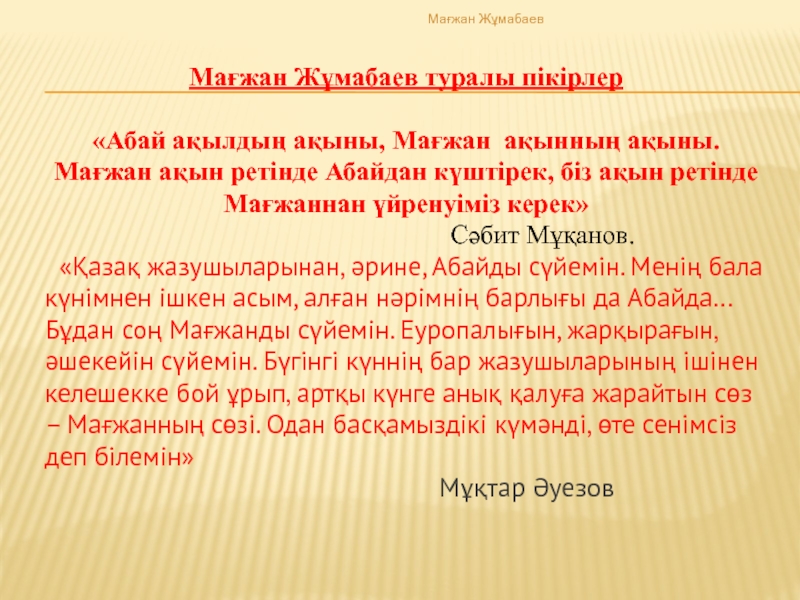 Мағжан Жұмабаев

Мағжан Жұмабаев туралы пікірлер

«Абай ақылдың ақыны, Мағжан ақынның ақыны. Мағжан ақын ретінде Абайдан күштірек, біз ақын ретінде Мағжаннан үйренуіміз керек»

Сәбит Мұқанов.

«Қазақ жазушыларынан, әрине, Абайды сүйемін. Менің бала күнімнен ішкен асым, алған нәрімнің барлығы да Абайда… Бұдан соң Мағжанды сүйемін. Еуропалығын, жарқырағын, әшекейін сүйемін. Бүгінгі күннің бар жазушыларының ішінен келешекке бой ұрып, артқы күнге анық қалуға жарайтын сөз – Мағжанның сөзі. Одан басқамыздікі күмәнді, өте сенімсіз деп білемін»

Мұқтар Әуезов